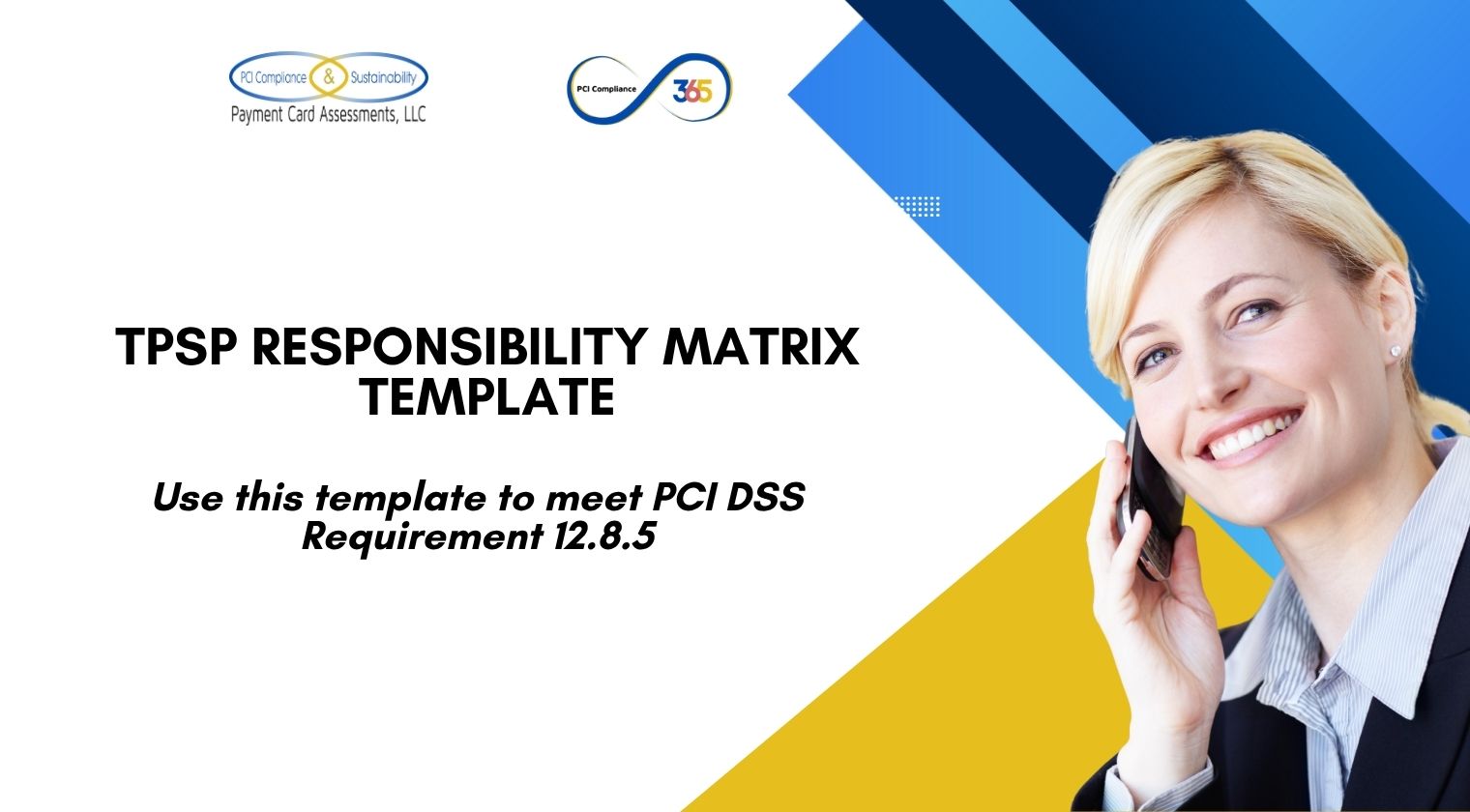 PCI Compliance & Sustainability
Payment Card Assessments, LLC

PCI Compliance 365

TPSP RESPONSIBILITY MATRIX TEMPLATE

Use this template to meet PCI DSS Requirement 12.8.5